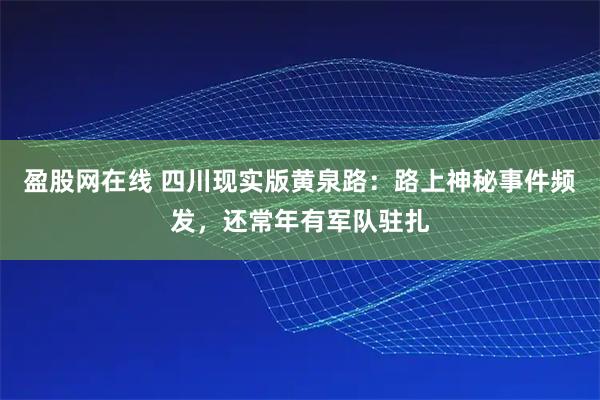 盈股网在线 四川现实版黄泉路：路上神秘事件频发，还常年有军队驻扎